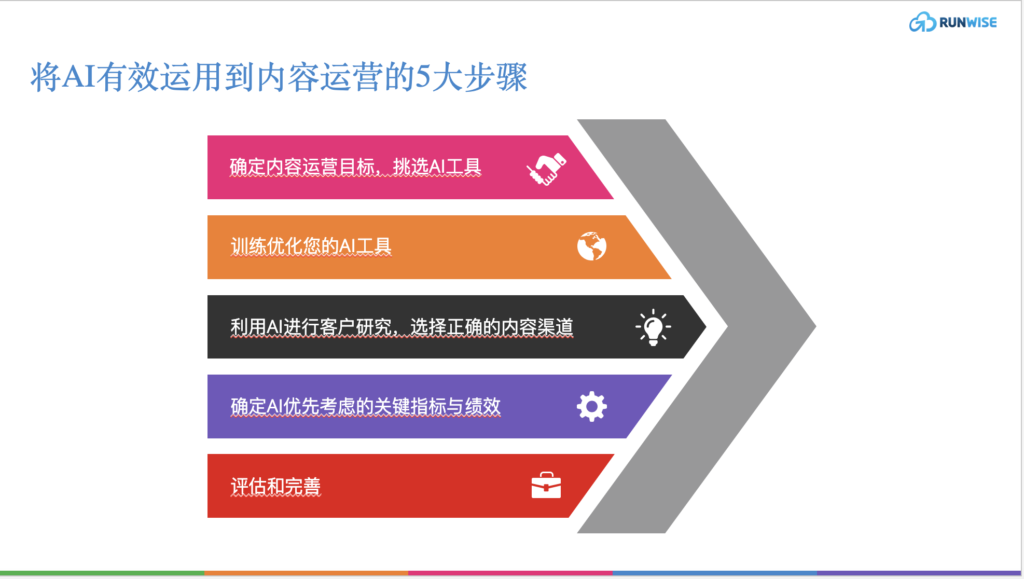 RUNWISE

将AI有效运用到内容运营的5大步骤

确定内容运营目标，挑选AI工具

训练优化您的AI工具

利用AI进行客户研究，选择正确的内容渠道

确定AI优先考虑的关键指标与绩效

评估和完善